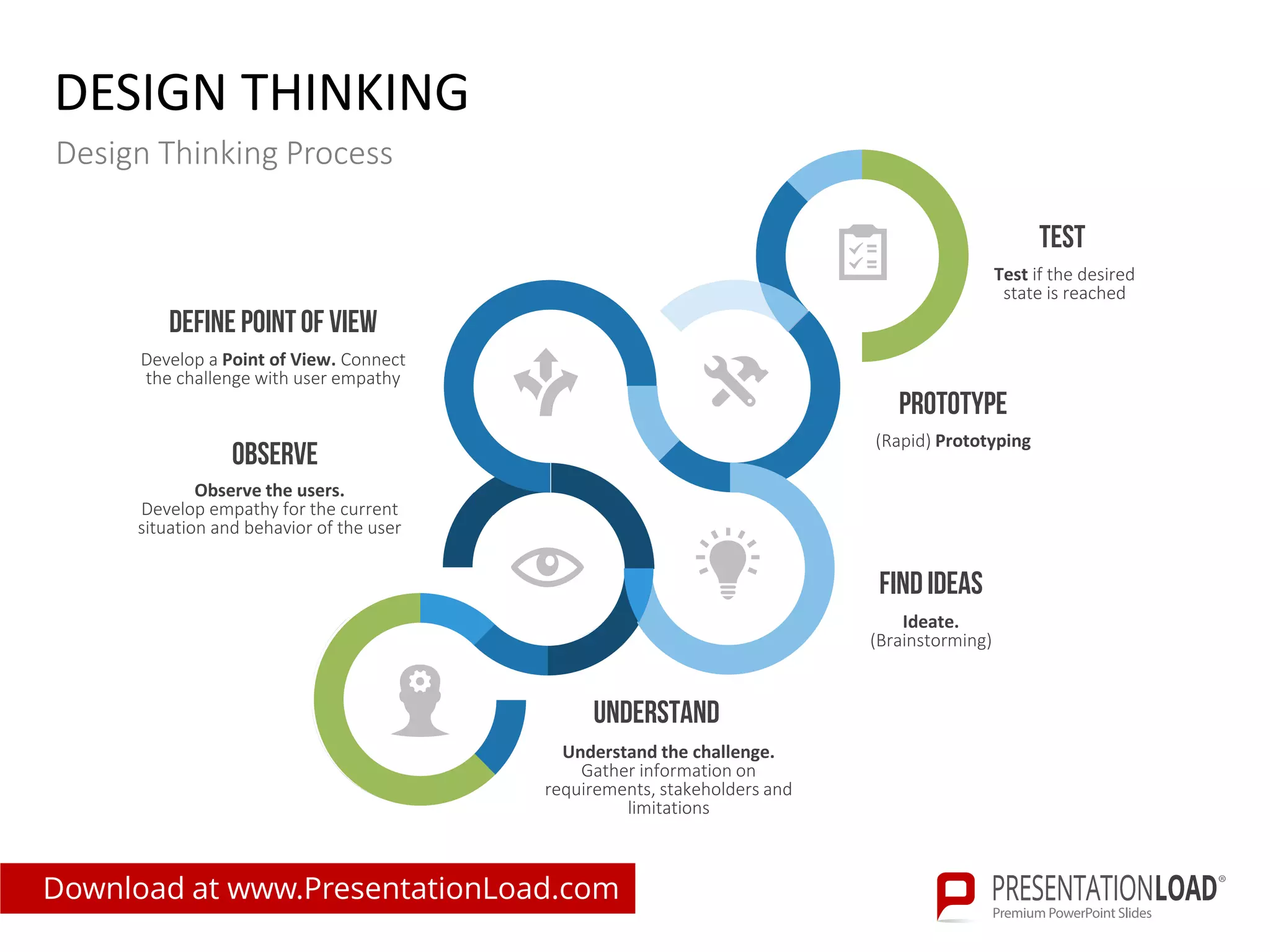 DESIGN THINKING

Design Thinking Process

TEST

Test if the desired state is reached

DEFINE POINT OF VIEW

Develop a Point of View. Connect the challenge with user empathy

PROTOTYPE

(Rapid) Prototyping

OBSERVE

Observe the users.
Develop empathy for the current situation and behavior of the user

FIND IDEAS

Ideate.
(Brainstorming)

UNDERSTAND

Understand the challenge.
Gather information on requirements, stakeholders and limitations

Download at www.PresentationLoad.com

PRESENTATIONLOAD®
Premium PowerPoint Slides